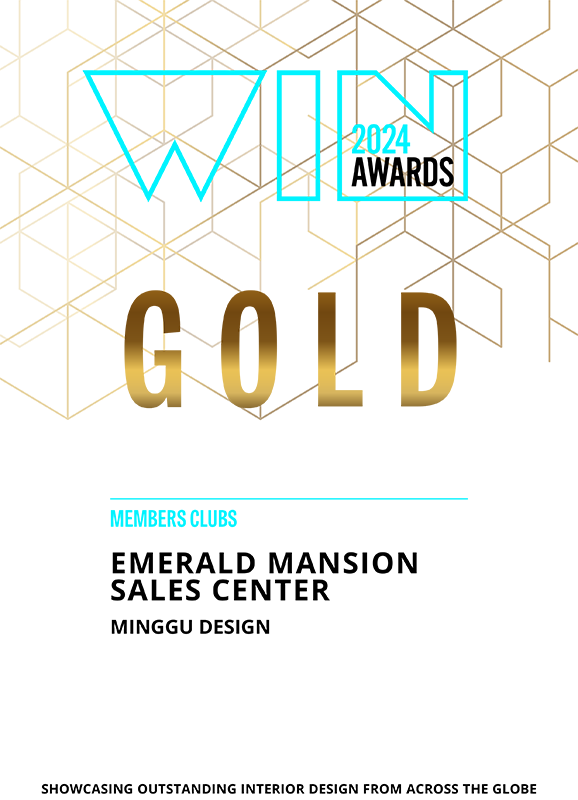 WIN
2024
AWARDS

GOLD

MEMBERS CLUBS

EMERALD MANSION SALES CENTER

MINGGU DESIGN

SHOWCASING OUTSTANDING INTERIOR DESIGN FROM ACROSS THE GLOBE